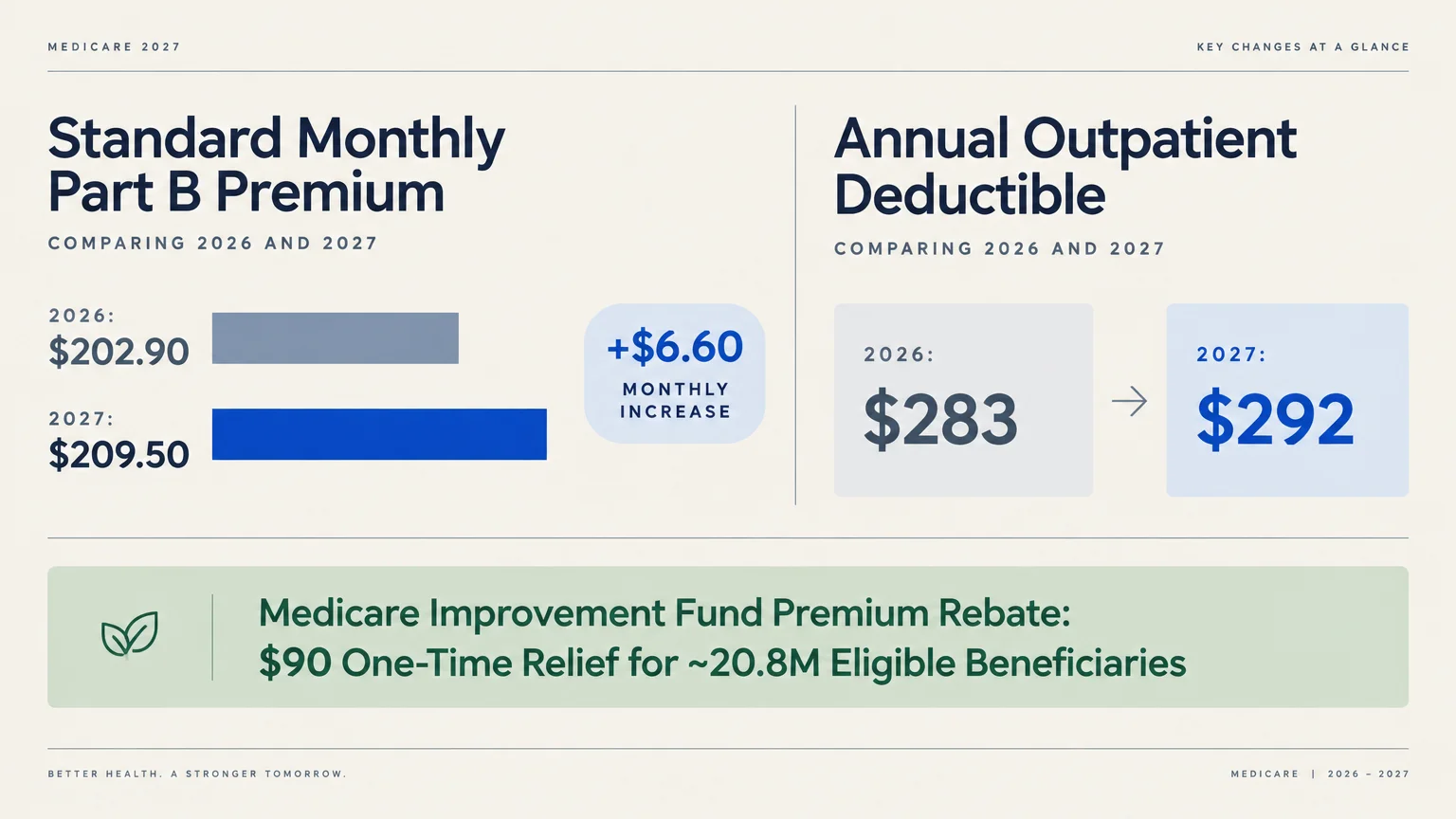 MEDICARE 2027

KEY CHANGES AT A GLANCE

Standard Monthly Part B Premium

COMPARING 2026 AND 2027

2026:
$202.90

2027:
$209.50

+$6.60
MONTHLY INCREASE

Annual Outpatient Deductible

COMPARING 2026 AND 2027

2026:
$283

→

2027:
$292

Medicare Improvement Fund Premium Rebate:
$90 One-Time Relief for ~20.8M Eligible Beneficiaries

BETTER HEALTH. A STRONGER TOMORROW.

MEDICARE | 2026 – 2027